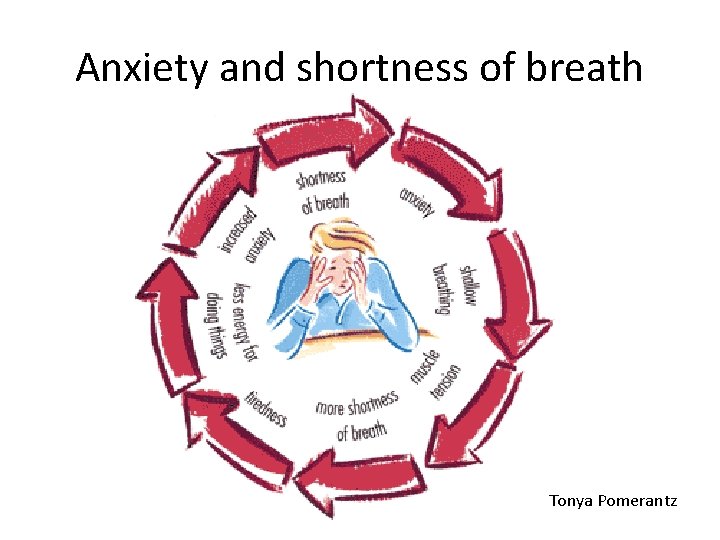 Anxiety and shortness of breath

shortness of breath

anxiety

shallow breathing

muscle tension

more shortness of breath

tiredness

less energy for doing things

increased anxiety

Tonya Pomerantz